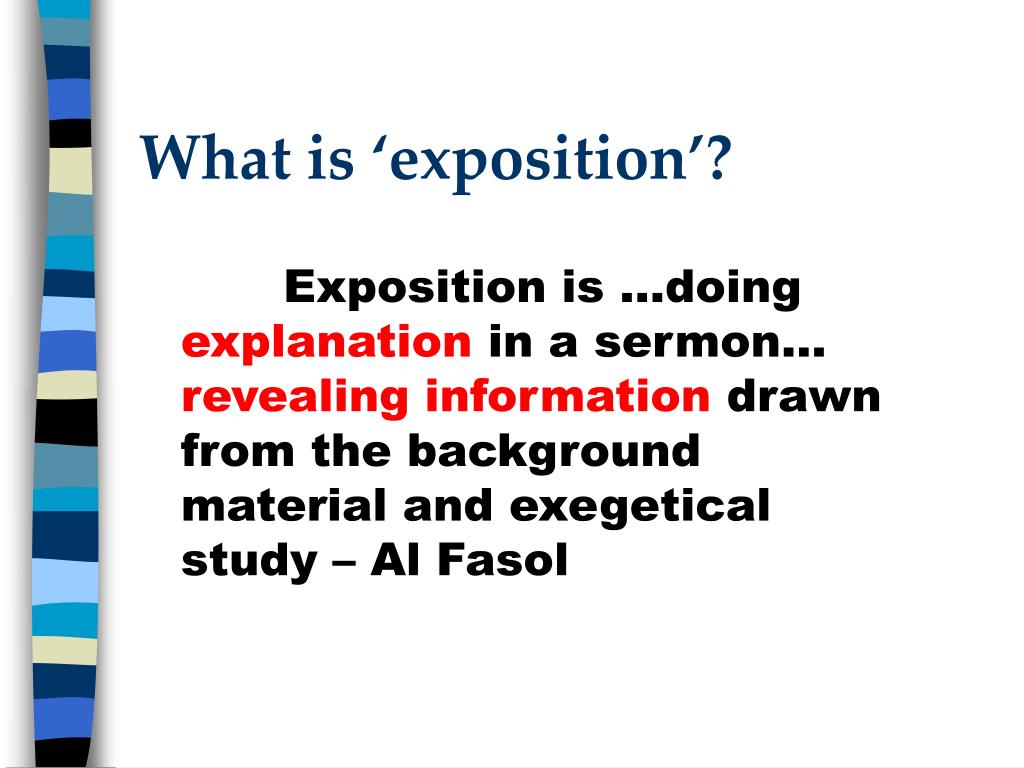 What is ‘exposition’?

Exposition is …doing explanation in a sermon… revealing information drawn from the background material and exegetical study – Al Fasol